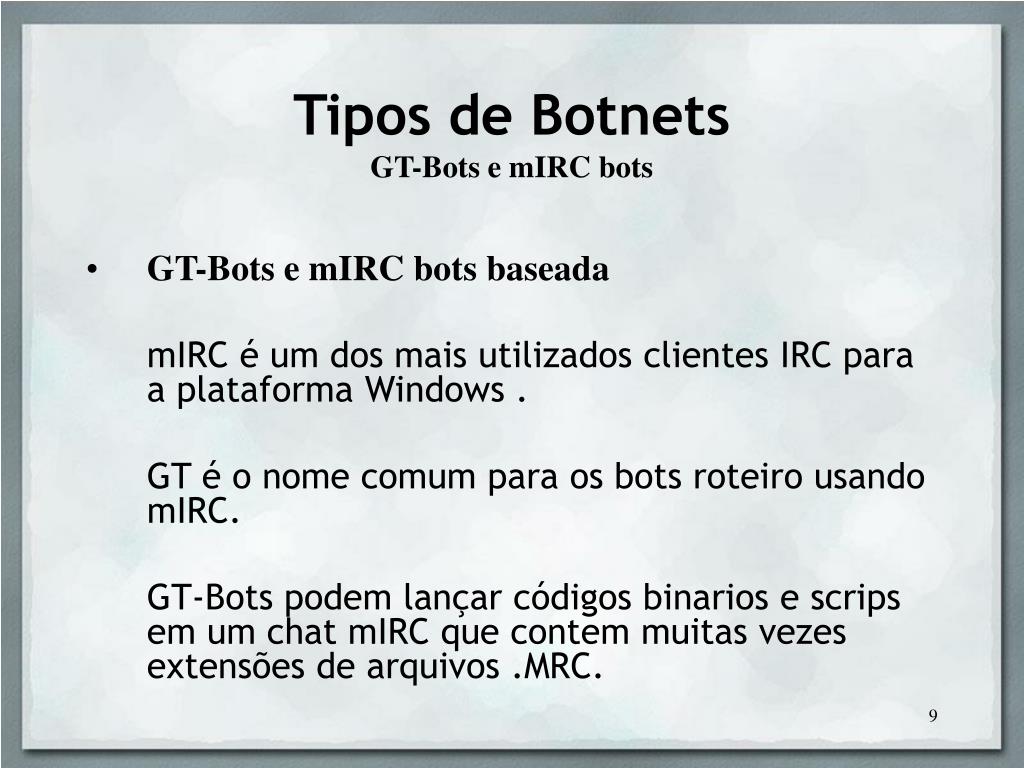 Tipos de Botnets
GT-Bots e mIRC bots

• GT-Bots e mIRC bots baseada

mIRC é um dos mais utilizados clientes IRC para a plataforma Windows .

GT é o nome comum para os bots roteiro usando mIRC.

GT-Bots podem lançar códigos binarios e scrips em um chat mIRC que contem muitas vezes extensões de arquivos .MRC.

9